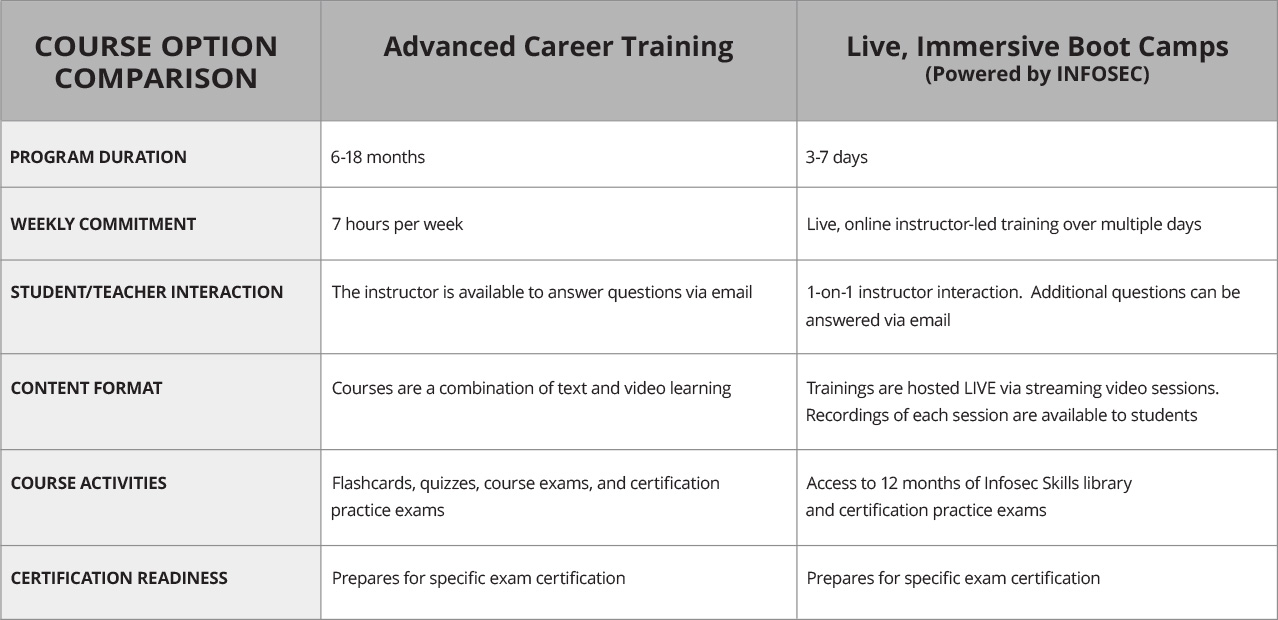 | COURSE OPTION COMPARISON | Advanced Career Training | Live, Immersive Boot Camps (Powered by INFOSEC) |
|---|---|---|
| PROGRAM DURATION | 6-18 months | 3-7 days |
| WEEKLY COMMITMENT | 7 hours per week | Live, online instructor-led training over multiple days |
| STUDENT/TEACHER INTERACTION | The instructor is available to answer questions via email | 1-on-1 instructor interaction. Additional questions can be answered via email |
| CONTENT FORMAT | Courses are a combination of text and video learning | Trainings are hosted LIVE via streaming video sessions. Recordings of each session are available to students |
| COURSE ACTIVITIES | Flashcards, quizzes, course exams, and certification practice exams | Access to 12 months of Infosec Skills library and certification practice exams |
| CERTIFICATION READINESS | Prepares for specific exam certification | Prepares for specific exam certification |